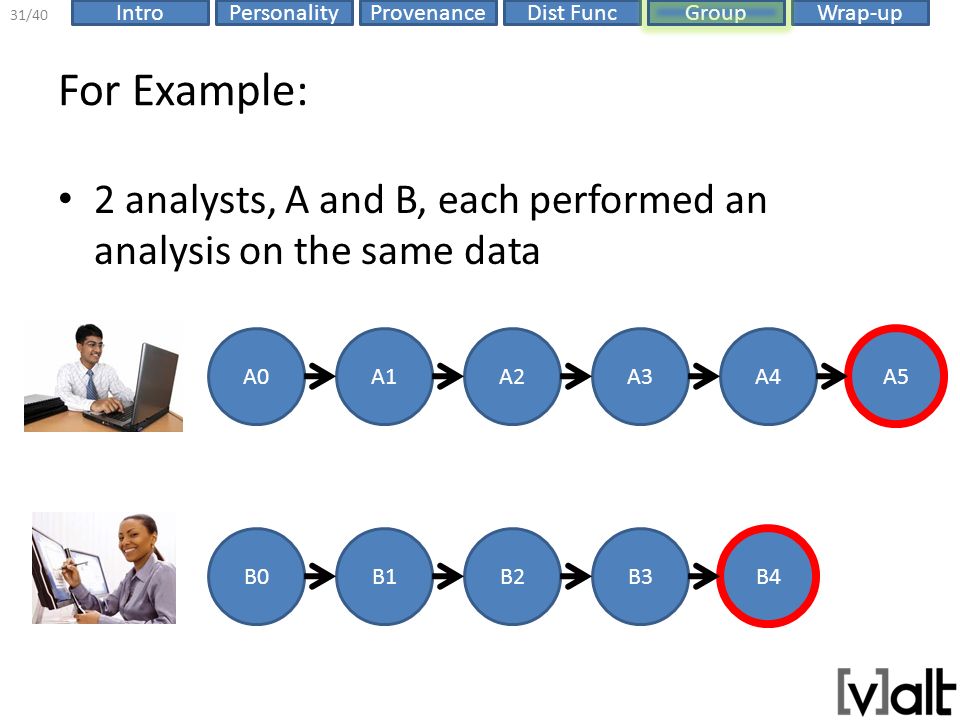 31/40 Intro Personality Provenance Dist Func Group Wrap-up

For Example:

• 2 analysts, A and B, each performed an analysis on the same data

A0 A1 A2 A3 A4 A5

B0 B1 B2 B3 B4

[v]alt